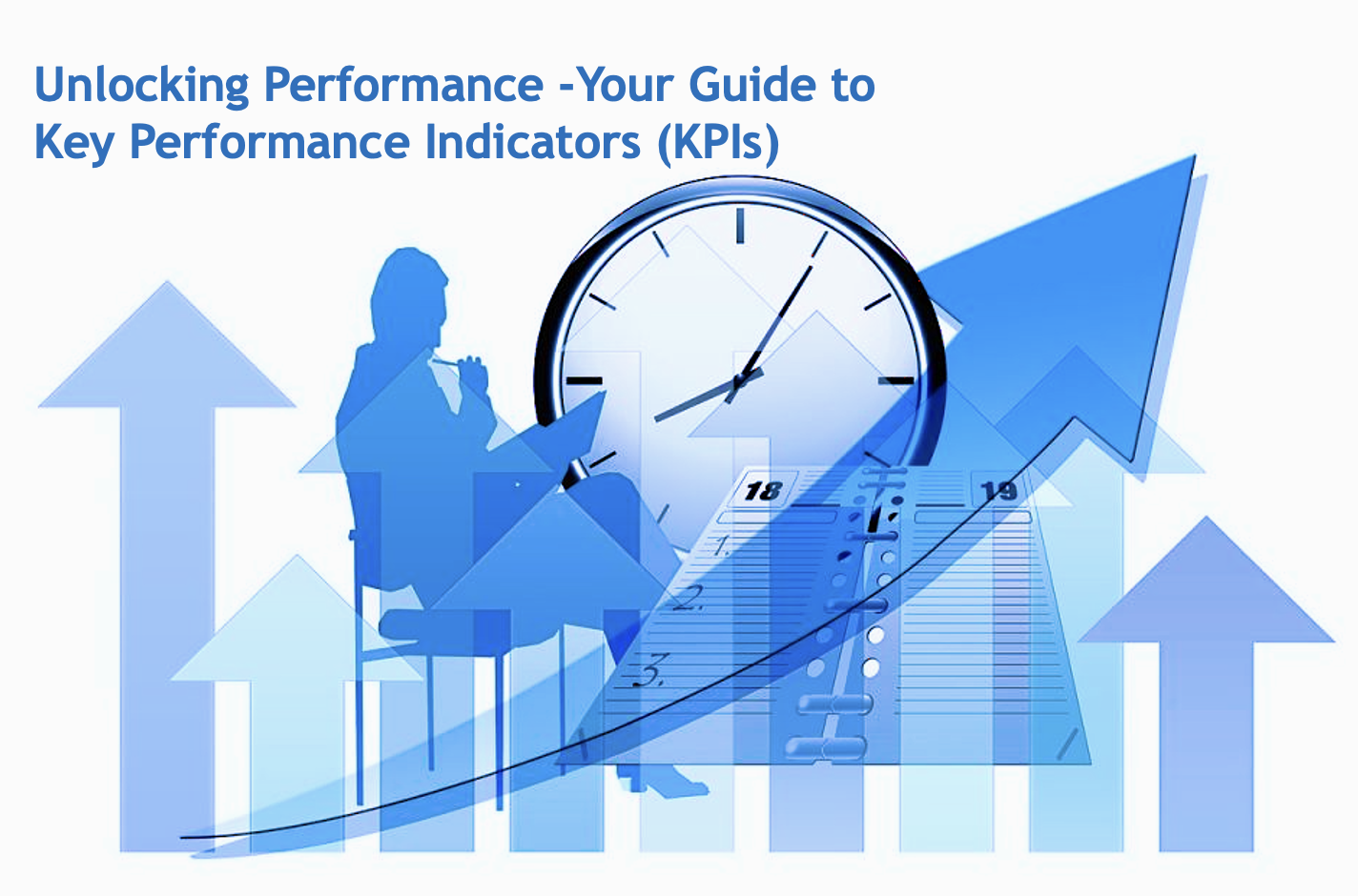 Unlocking Performance -Your Guide to Key Performance Indicators (KPIs)

18

19

1.

2.

3.